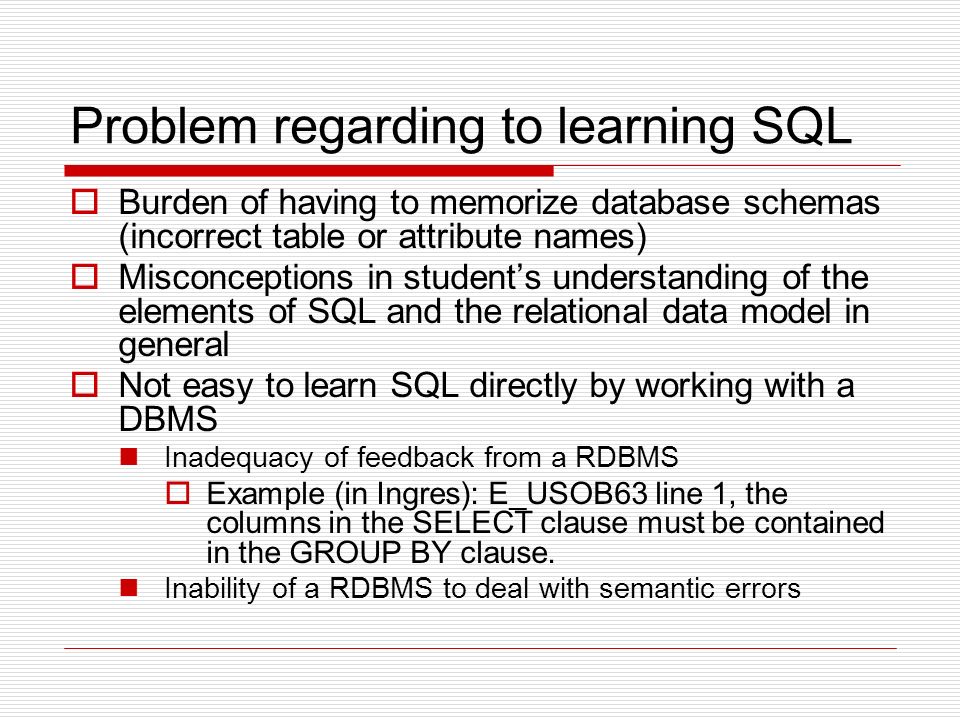 Problem regarding to learning SQL

Burden of having to memorize database schemas (incorrect table or attribute names)

Misconceptions in student's understanding of the elements of SQL and the relational data model in general

Not easy to learn SQL directly by working with a DBMS

Inadequacy of feedback from a RDBMS

Example (in Ingres): E_USOB63 line 1, the columns in the SELECT clause must be contained in the GROUP BY clause.

Inability of a RDBMS to deal with semantic errors